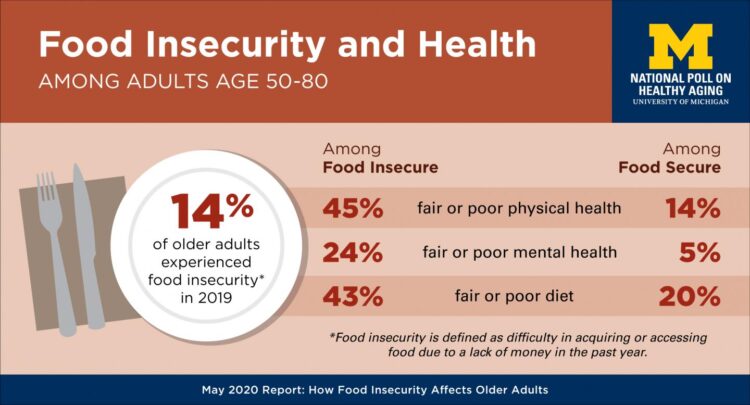 Food Insecurity and Health
AMONG ADULTS AGE 50-80

M
NATIONAL POLL ON HEALTHY AGING
UNIVERSITY OF MICHIGAN

14%
of older adults experienced food insecurity* in 2019

| Among Food Insecure | | Among Food Secure |
|---|---|---|
| 45% | fair or poor physical health | 14% |
| 24% | fair or poor mental health | 5% |
| 43% | fair or poor diet | 20% |

*Food insecurity is defined as difficulty in acquiring or accessing food due to a lack of money in the past year.

May 2020 Report: How Food Insecurity Affects Older Adults